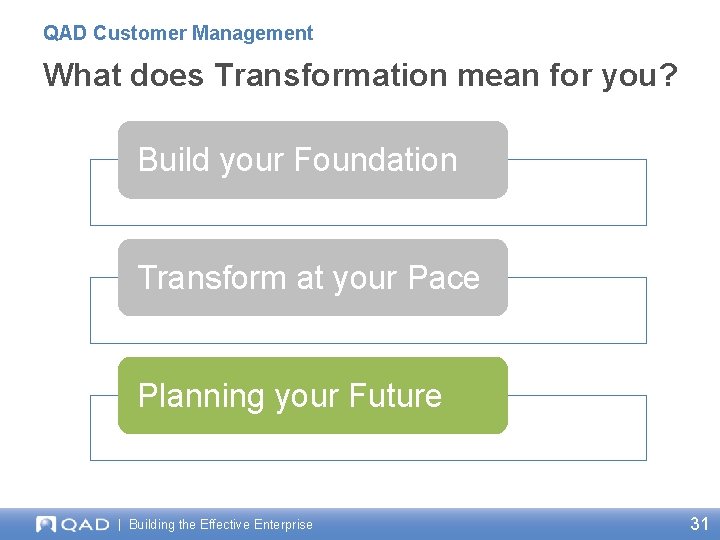 QAD Customer Management

What does Transformation mean for you?

Build your Foundation

Transform at your Pace

Planning your Future

QAD | Building the Effective Enterprise

31